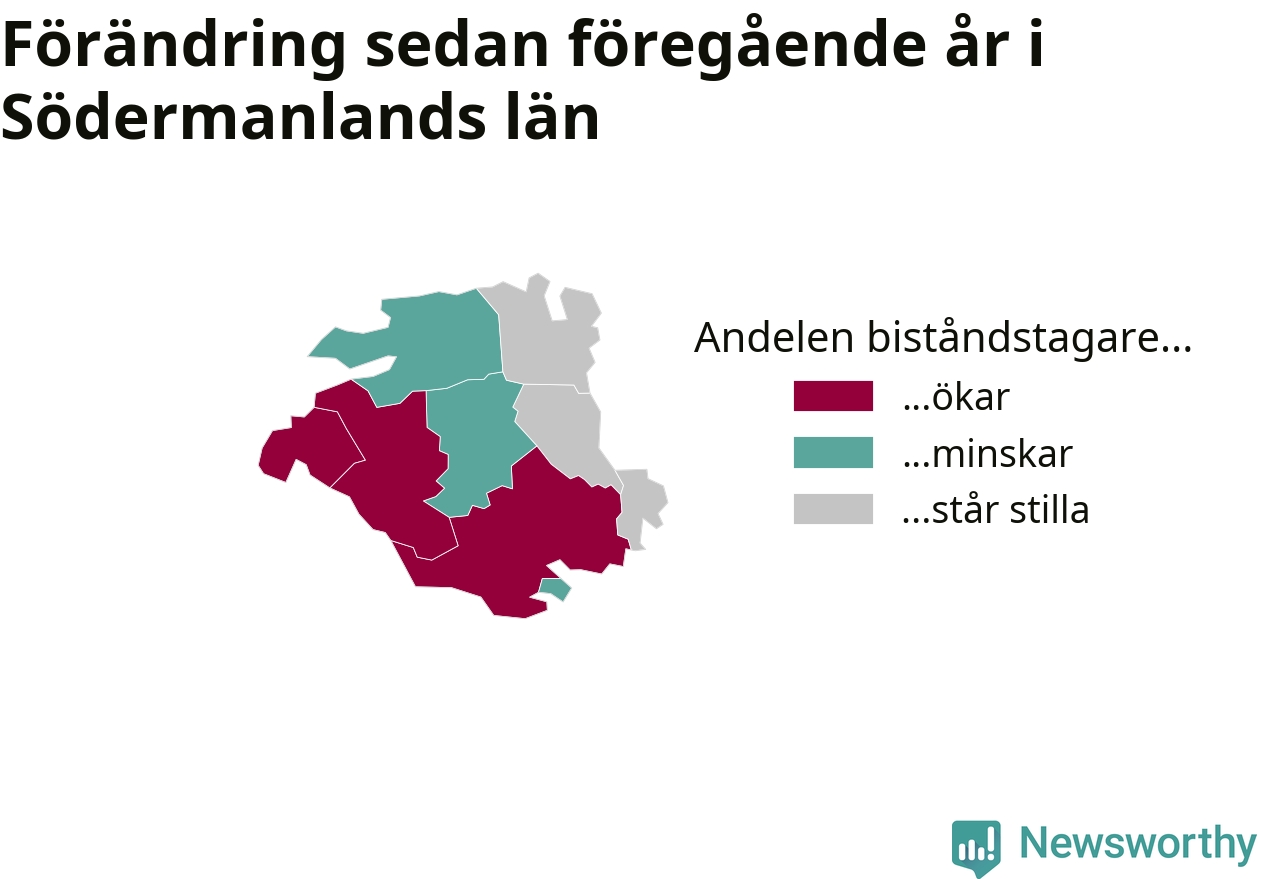 Förändring sedan föregående år i Södermanlands län

Andelen biståndstagare...

...ökar

...minskar

...står stilla

Newsworthy